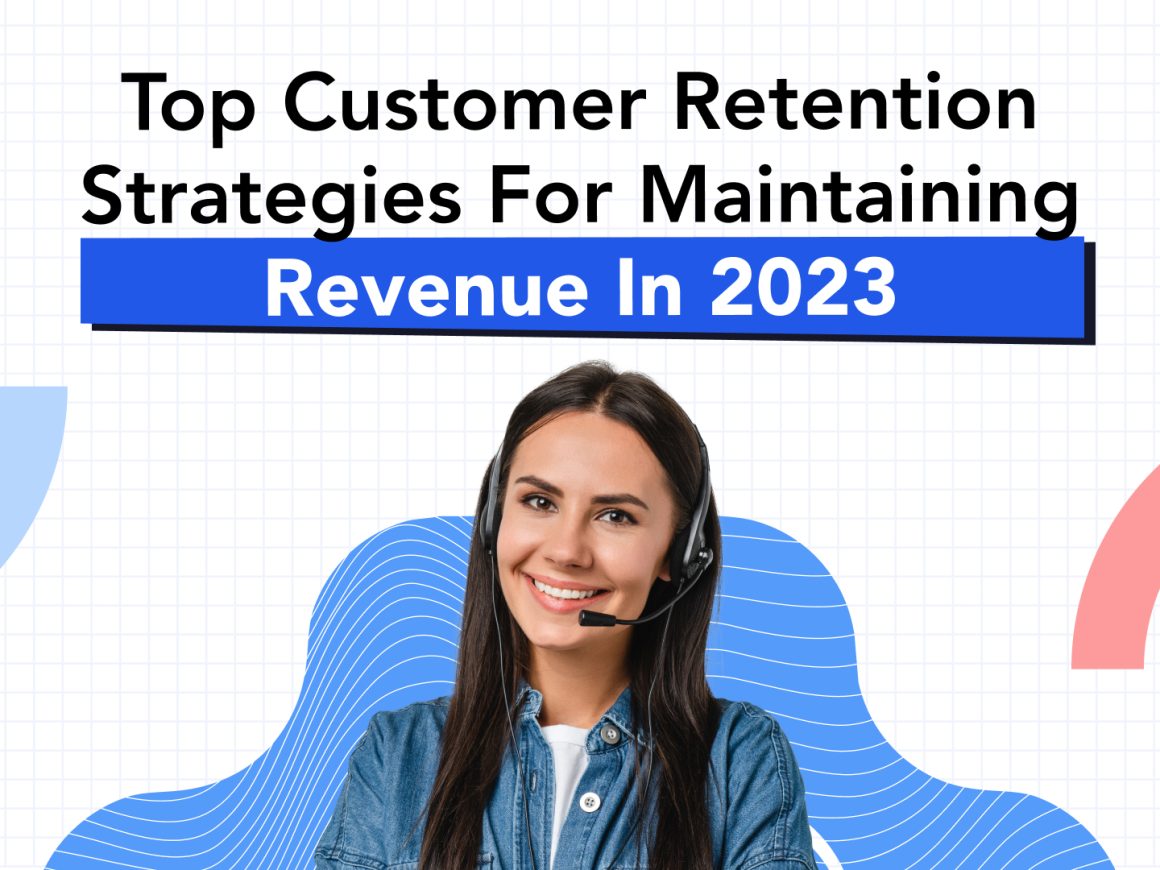 Top Customer Retention Strategies For Maintaining Revenue In 2023